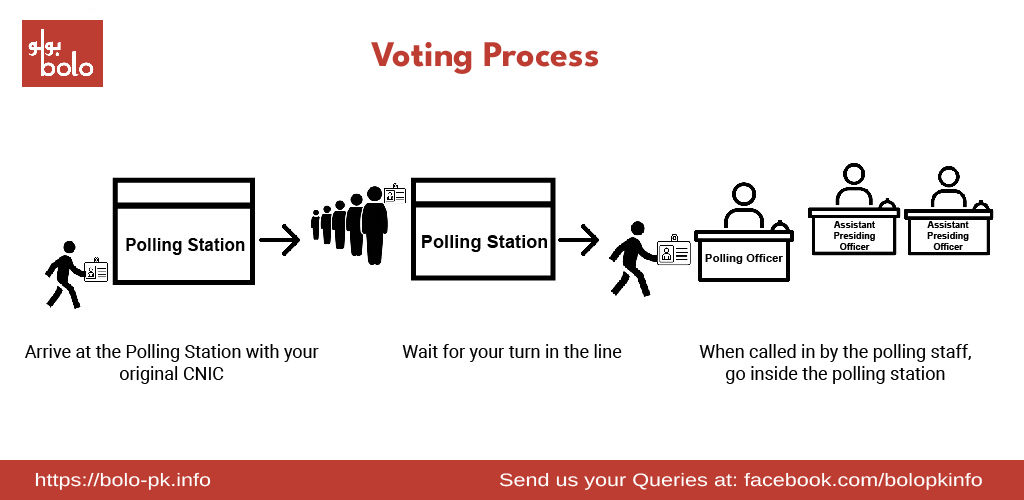 بولو
bolo

Voting Process

Polling Station

Polling Station

Polling Officer

Assistant Presiding Officer

Assistant Presiding Officer

Arrive at the Polling Station with your original CNIC

Wait for your turn in the line

When called in by the polling staff, go inside the polling station

https://bolo-pk.info

Send us your Queries at: facebook.com/bolopkinfo